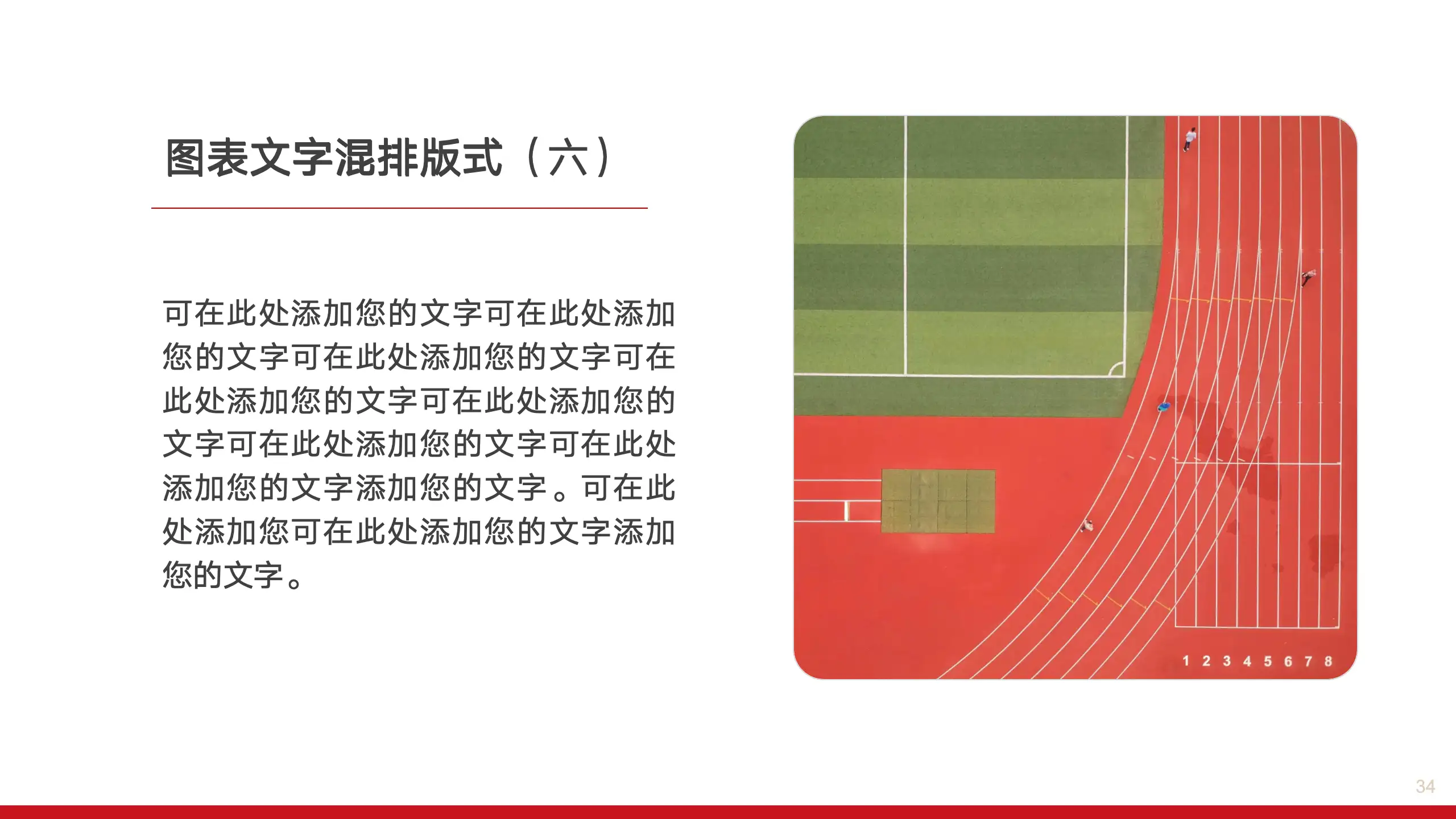 图表文字混排版式（六）

可在此处添加您的文字可在此处添加您的文字可在此处添加您的文字可在此处添加您的文字可在此处添加您的文字可在此处添加您的文字可在此处添加您的文字添加您的文字。可在此处添加您可在此处添加您的文字添加您的文字。

1 2 3 4 5 6 7 8

34